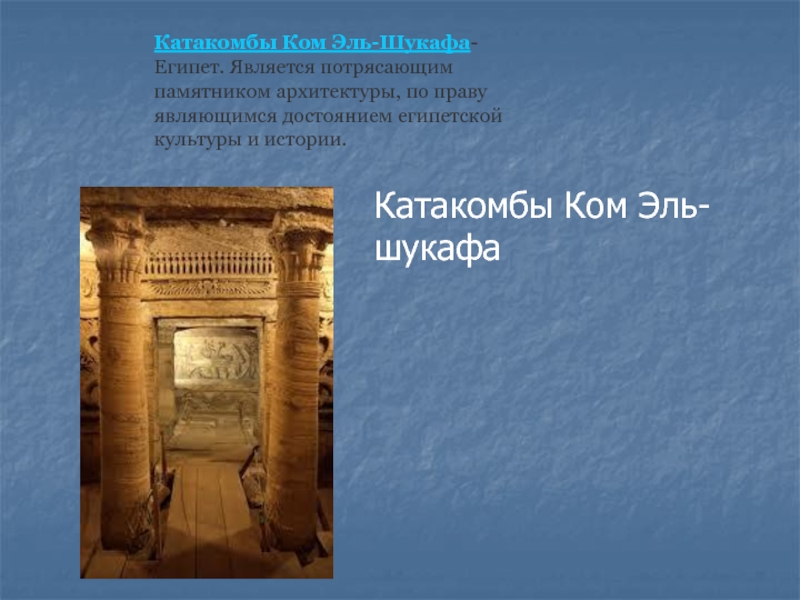 Катакомбы Ком Эль-Шукафа- Египет. Является потрясающим памятником архитектуры, по праву являющимся достоянием египетской культуры и истории.

Катакомбы Ком Эль-шукафа